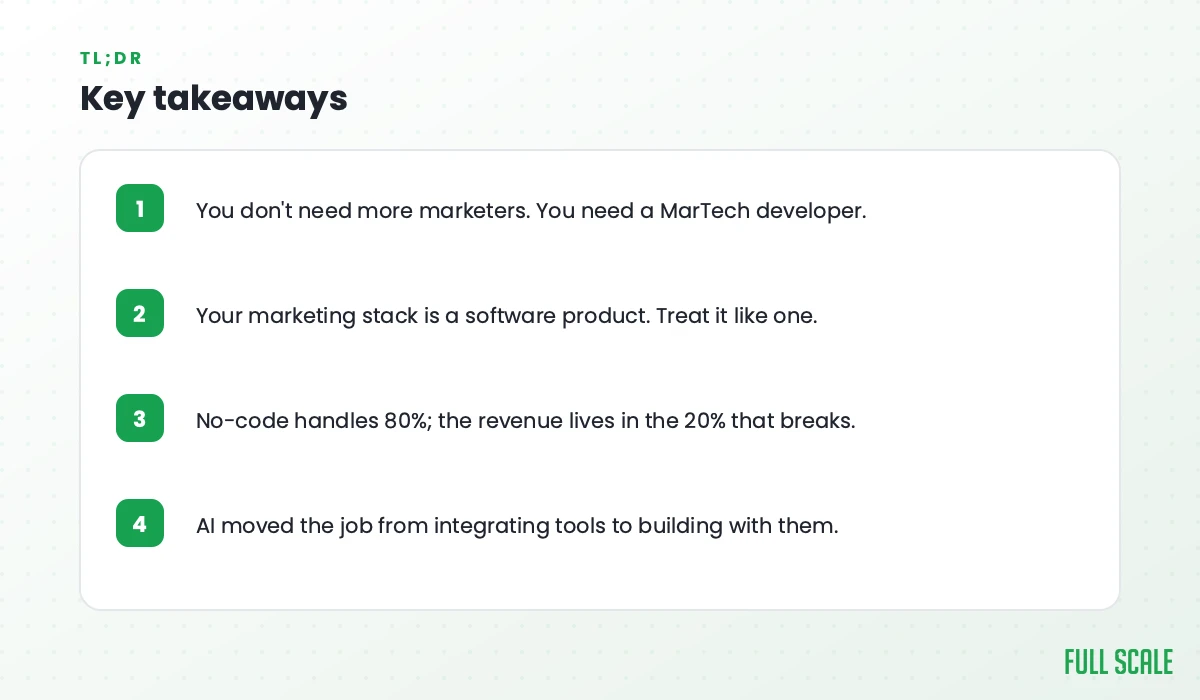 TL;DR

Key takeaways

1 You don't need more marketers. You need a MarTech developer.

2 Your marketing stack is a software product. Treat it like one.

3 No-code handles 80%; the revenue lives in the 20% that breaks.

4 AI moved the job from integrating tools to building with them.

FULL SCALE